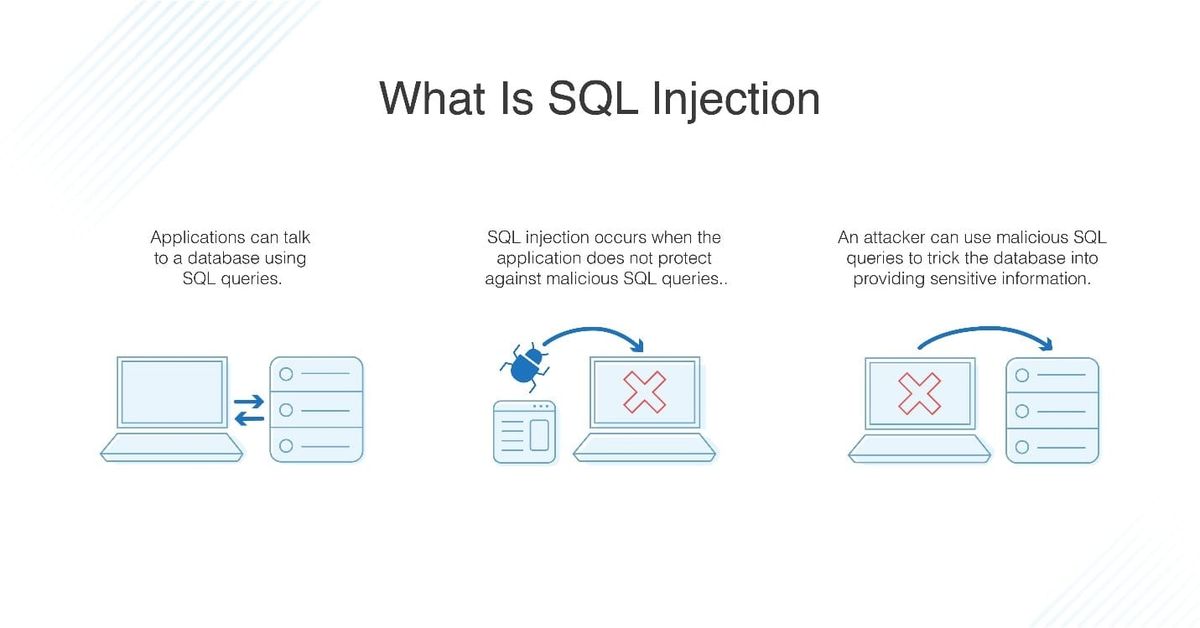 What Is SQL Injection

Applications can talk to a database using SQL queries.

SQL injection occurs when the application does not protect against malicious SQL queries..

An attacker can use malicious SQL queries to trick the database into providing sensitive information.